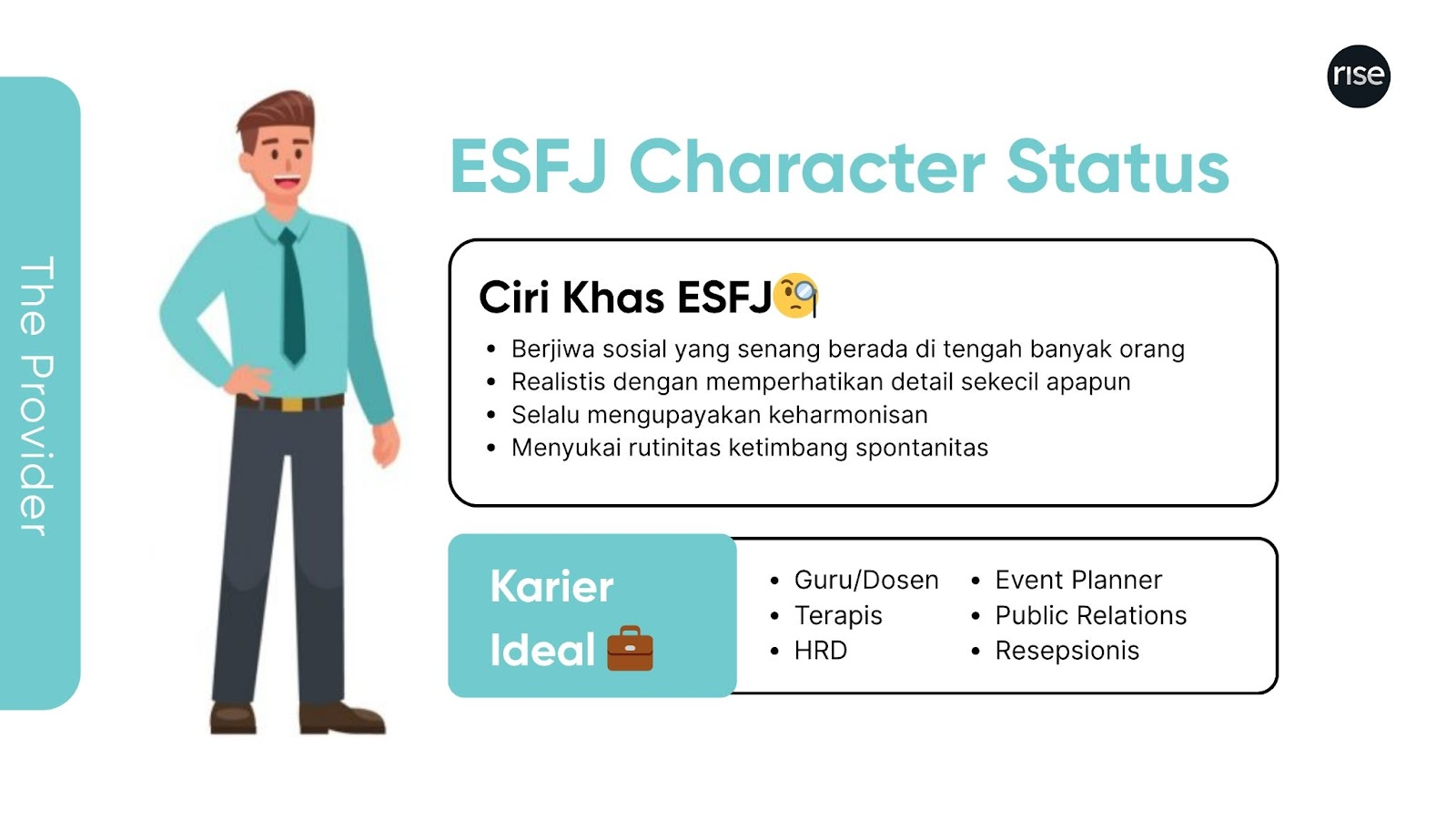 The Provider

rise

ESFJ Character Status

Ciri Khas ESFJ🧐

- Berjiwa sosial yang senang berada di tengah banyak orang
- Realistis dengan memperhatikan detail sekecil apapun
- Selalu mengupayakan keharmonisan
- Menyukai rutinitas ketimbang spontanitas

Karier Ideal 💼

- Guru/Dosen
- Terapis
- HRD
- Event Planner
- Public Relations
- Resepsionis